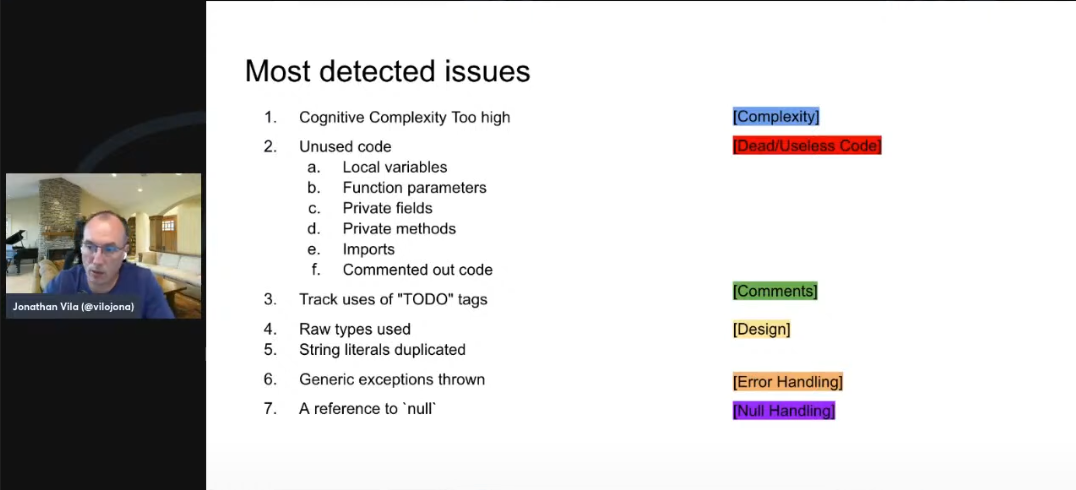 Jonathan Vila (@vilojona)

Most detected issues

1. Cognitive Complexity Too high [Complexity]

2. Unused code [Dead/Useless Code]
a. Local variables
b. Function parameters
c. Private fields
d. Private methods
e. Imports
f. Commented out code

3. Track uses of "TODO" tags [Comments]

4. Raw types used [Design]

5. String literals duplicated

6. Generic exceptions thrown [Error Handling]

7. A reference to `null` [Null Handling]